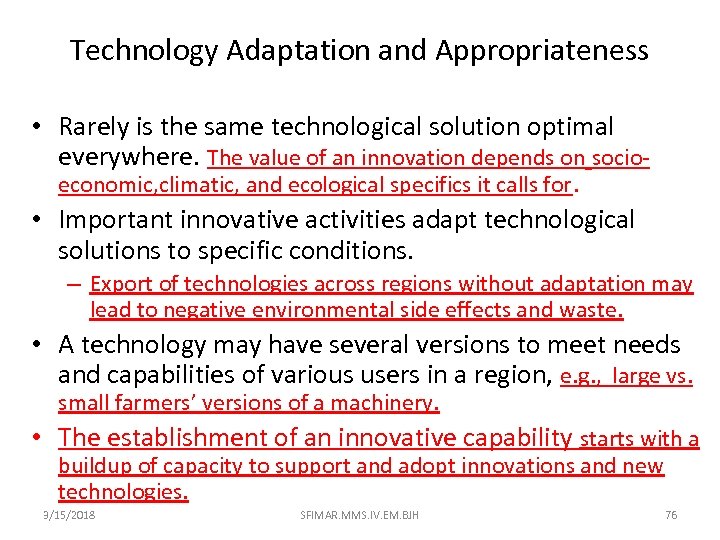 Technology Adaptation and Appropriateness

• Rarely is the same technological solution optimal everywhere. The value of an innovation depends on socio-economic,climatic, and ecological specifics it calls for.

• Important innovative activities adapt technological solutions to specific conditions.

– Export of technologies across regions without adaptation may lead to negative environmental side effects and waste.

• A technology may have several versions to meet needs and capabilities of various users in a region, e.g., large vs. small farmers' versions of a machinery.

• The establishment of an innovative capability starts with a buildup of capacity to support and adopt innovations and new technologies.

3/15/2018 SFIMAR.MMS.IV.EM.BJH 76